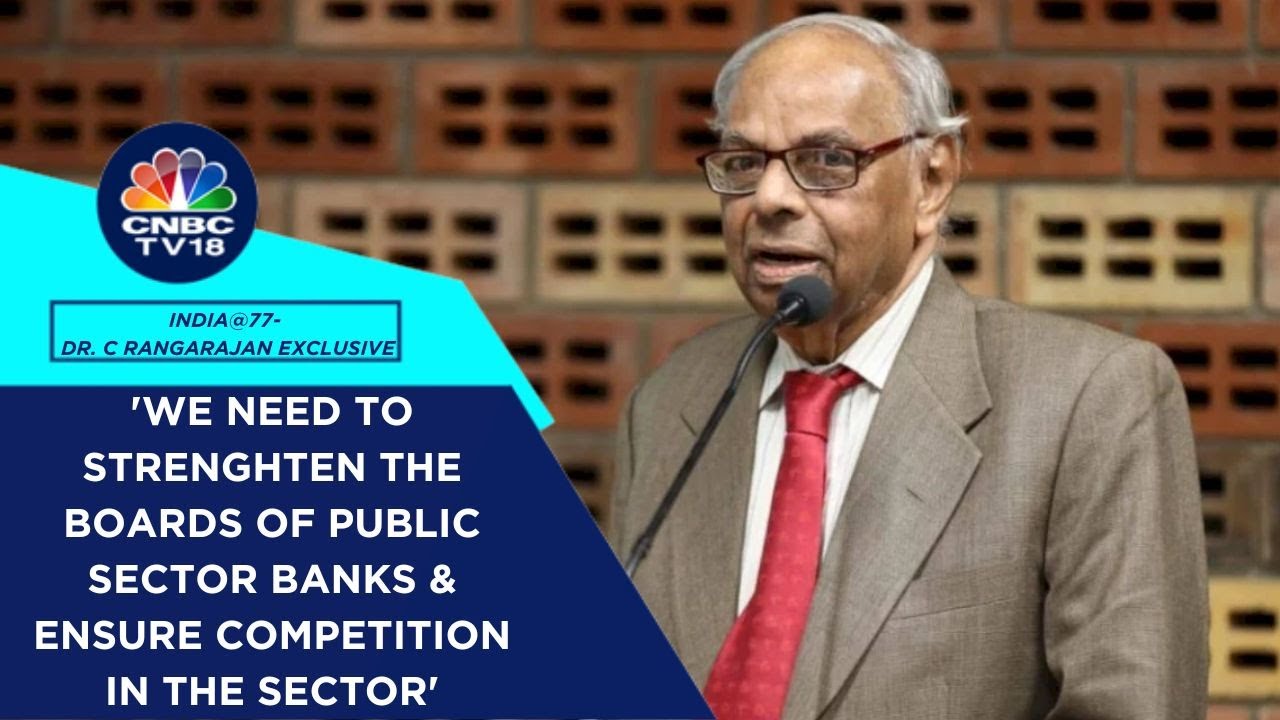 CNBC TV18

INDIA@77-
DR. C RANGARAJAN EXCLUSIVE

'WE NEED TO STRENGHTEN THE BOARDS OF PUBLIC SECTOR BANKS & ENSURE COMPETITION IN THE SECTOR'